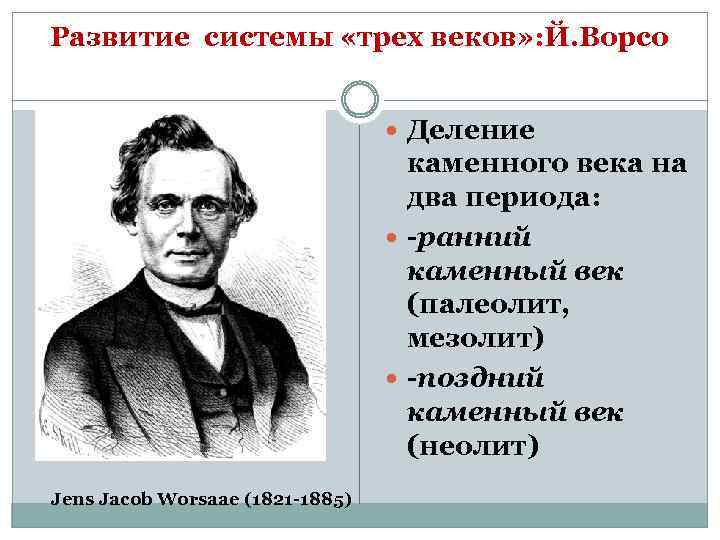 Развитие системы «трех веков»:Й.Ворсо

Jens Jacob Worsaae (1821-1885)

Деление каменного века на два периода:

-ранний каменный век (палеолит, мезолит)

-поздний каменный век (неолит)